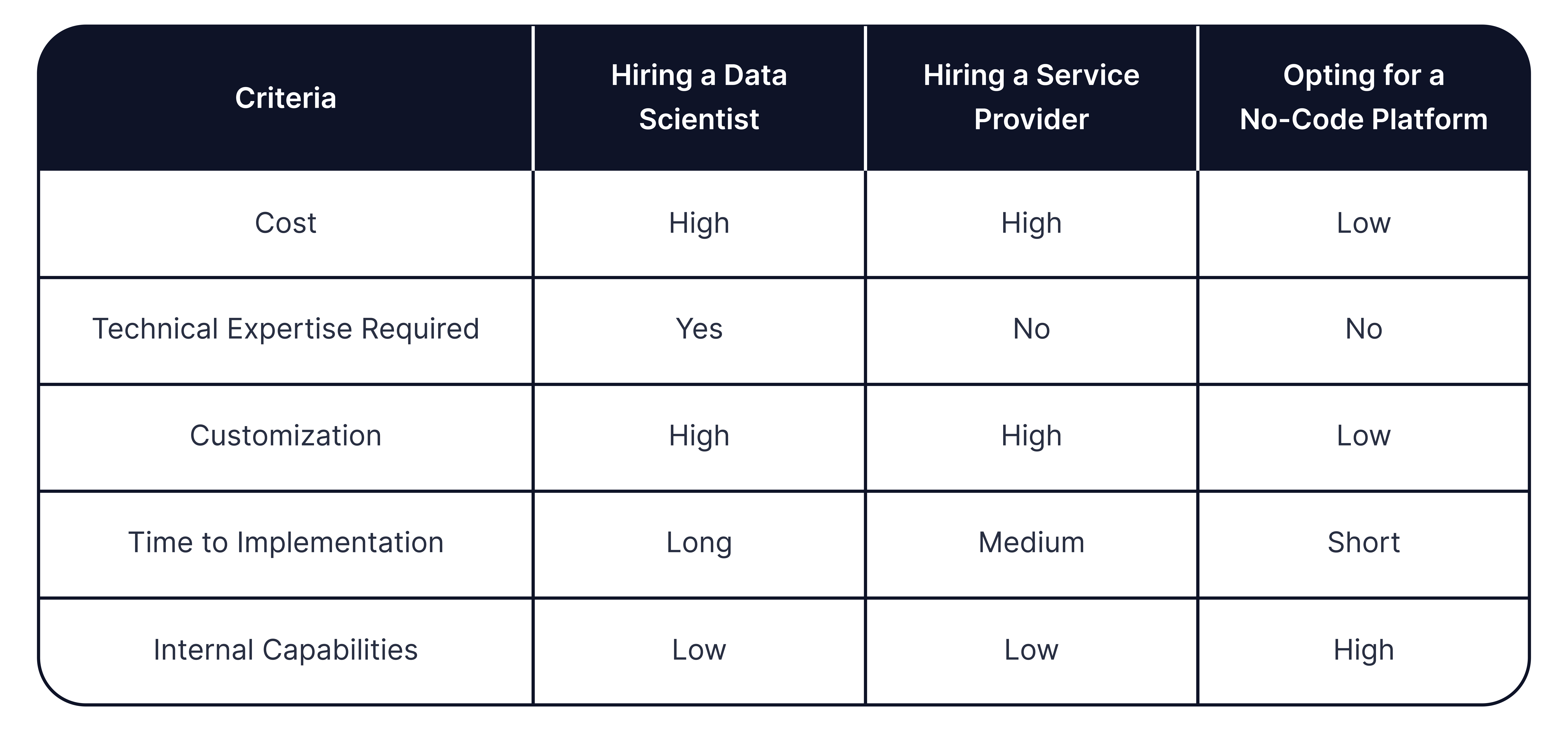 | Criteria | Hiring a Data Scientist | Hiring a Service Provider | Opting for a No-Code Platform |
|---|---|---|---|
| Cost | High | High | Low |
| Technical Expertise Required | Yes | No | No |
| Customization | High | High | Low |
| Time to Implementation | Long | Medium | Short |
| Internal Capabilities | Low | Low | High |